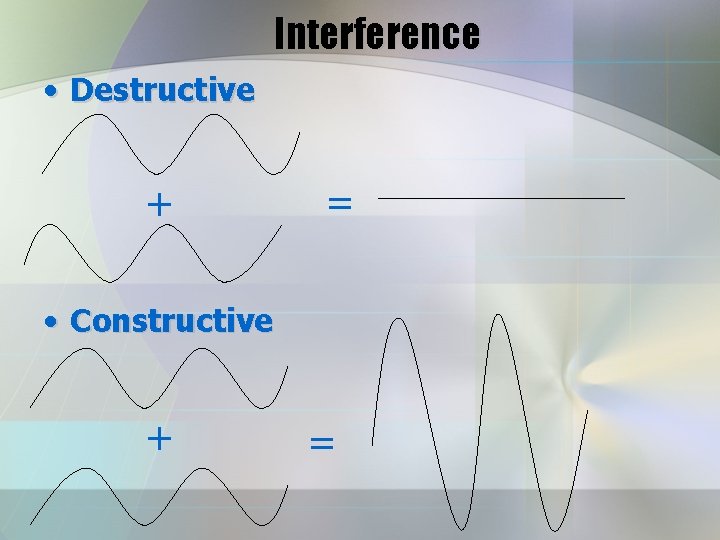 Interference

• Destructive

+ =

• Constructive

+ =